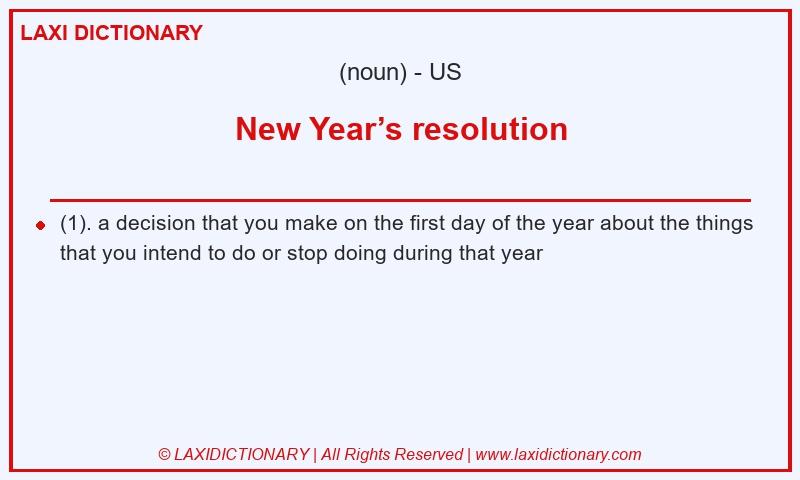 LAXI DICTIONARY

(noun) - US

New Year’s resolution

(1). a decision that you make on the first day of the year about the things that you intend to do or stop doing during that year

© LAXIDICTIONARY | All Rights Reserved | www.laxidictionary.com